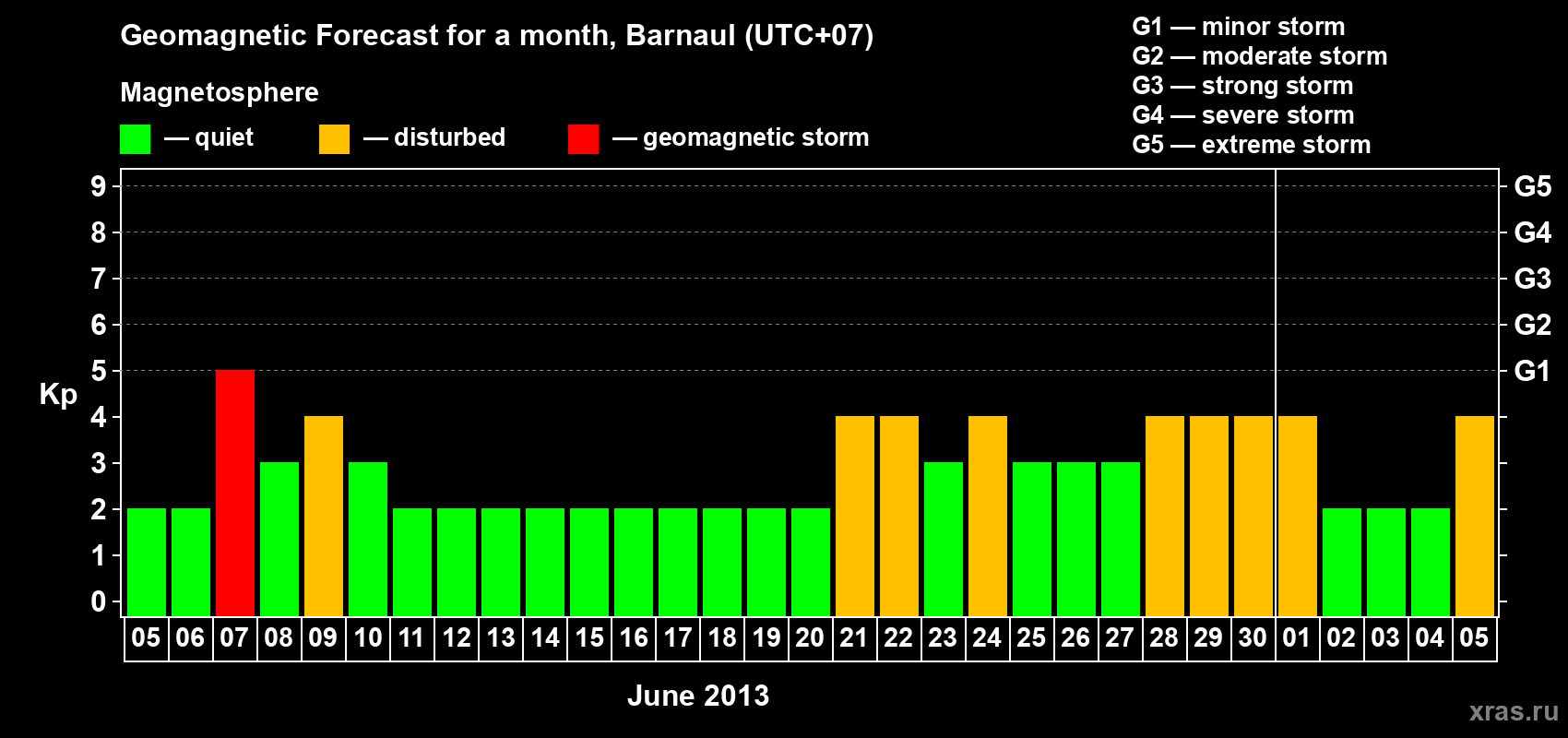 Geomagnetic Forecast for a month, Barnaul (UTC+07)

Magnetosphere

— quiet — disturbed — geomagnetic storm

G1 — minor storm
G2 — moderate storm
G3 — strong storm
G4 — severe storm
G5 — extreme storm

Kp

9
8
7
6
5
4
3
2
1
0

G5
G4
G3
G2
G1

05 06 07 08 09 10 11 12 13 14 15 16 17 18 19 20 21 22 23 24 25 26 27 28 29 30 01 02 03 04 05

June 2013

xras.ru